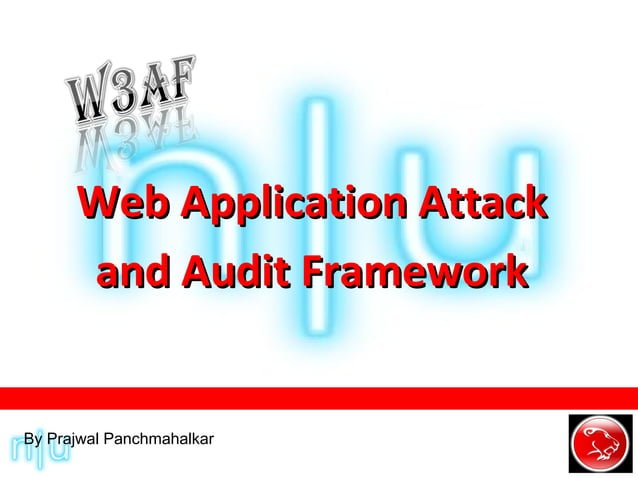 W3AF

nlu

Web Application Attack and Audit Framework

nlu By Prajwal Panchmahalkar